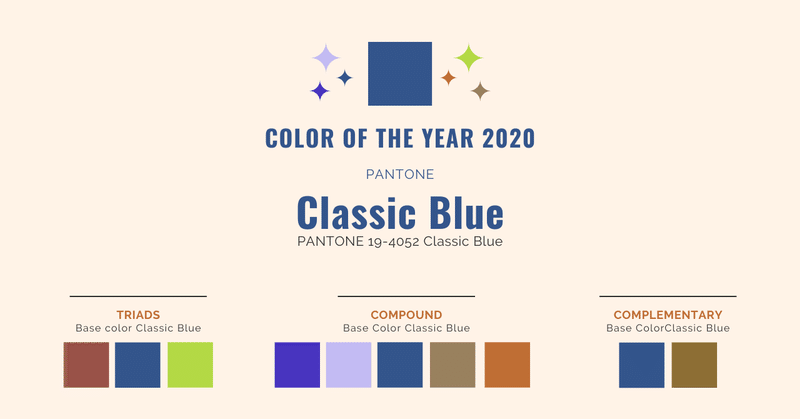 COLOR OF THE YEAR 2020

PANTONE

Classic Blue

PANTONE 19-4052 Classic Blue

TRIADS
Base color Classic Blue

COMPOUND
Base Color Classic Blue

COMPLEMENTARY
Base ColorClassic Blue